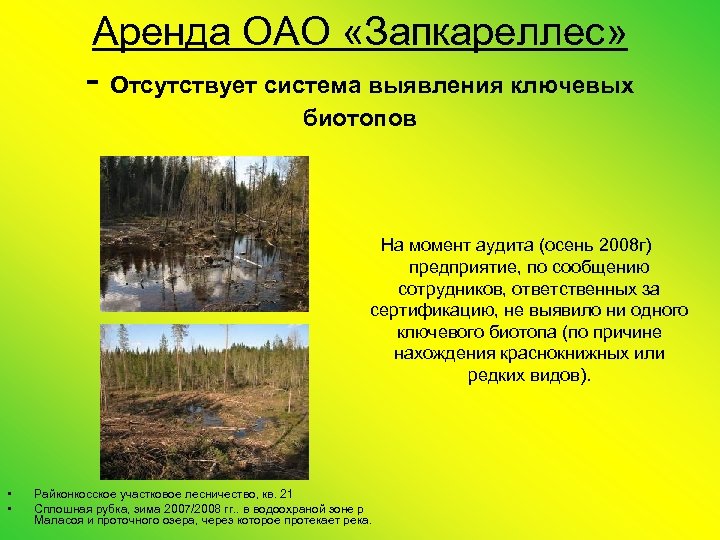 Аренда ОАО «Запкареллес»

- Отсутствует система выявления ключевых биотопов

На момент аудита (осень 2008г) предприятие, по сообщению сотрудников, ответственных за сертификацию, не выявило ни одного ключевого биотопа (по причине нахождения краснокнижных или редких видов).

• Райконкосское участковое лесничество, кв. 21
• Сплошная рубка, зима 2007/2008 гг.. в водоохраной зоне р Маласоя и проточного озера, через которое протекает река.